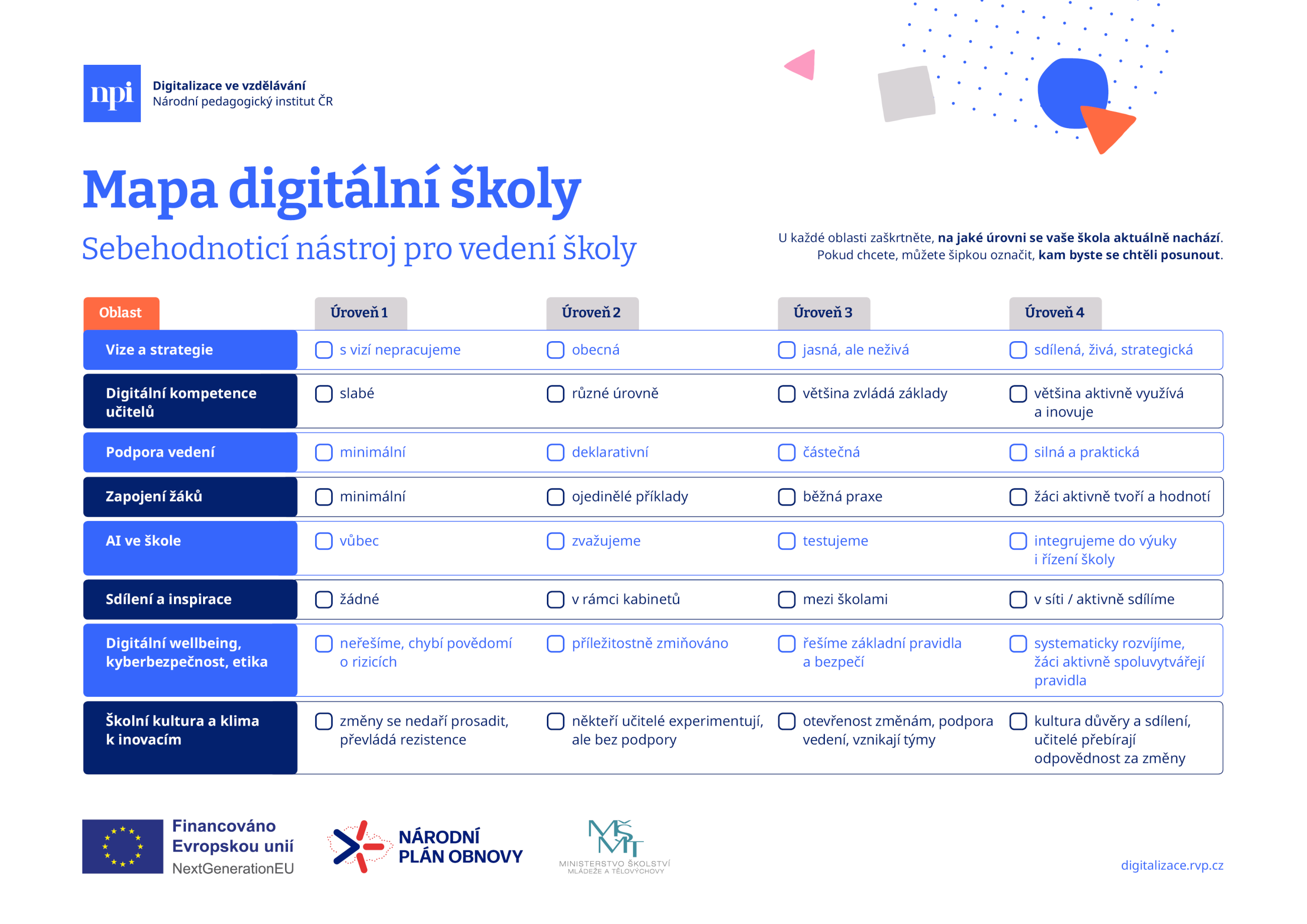 npi

Digitalizace ve vzdělávání
Národní pedagogický institut ČR

Mapa digitální školy

Sebehodnoticí nástroj pro vedení školy

U každé oblasti zaškrtněte, na jaké úrovni se vaše škola aktuálně nachází. Pokud chcete, můžete šipkou označit, kam byste se chtěli posunout.

| Oblast | Úroveň 1 | Úroveň 2 | Úroveň 3 | Úroveň 4 |
|---|---|---|---|---|
| Vize a strategie | s vizí nepracujeme | obecná | jasná, ale neživá | sdílená, živá, strategická |
| Digitální kompetence učitelů | slabé | různé úrovně | většina zvládá základy | většina aktivně využívá a inovuje |
| Podpora vedení | minimální | deklarativní | částečná | silná a praktická |
| Zapojení žáků | minimální | ojedinělé příklady | běžná praxe | žáci aktivně tvoří a hodnotí |
| AI ve škole | vůbec | zvažujeme | testujeme | integrujeme do výuky i řízení školy |
| Sdílení a inspirace | žádné | v rámci kabinetů | mezi školami | v síti / aktivně sdílíme |
| Digitální wellbeing, kyberbezpečnost, etika | neřešíme, chybí povědomí o rizicích | příležitostně zmiňováno | řešíme základní pravidla a bezpečí | systematicky rozvíjíme, žáci aktivně spoluvytvářejí pravidla |
| Školní kultura a klima k inovacím | změny se nedaří prosadit, převládá rezistence | někteří učitelé experimentují, ale bez podpory | otevřenost změnám, podpora vedení, vznikají týmy | kultura důvěry a sdílení, učitelé přebírají odpovědnost za změny |

Financováno Evropskou unií
NextGenerationEU

NÁRODNÍ PLÁN OBNOVY

MŠMT
MINISTERSTVO ŠKOLSTVÍ MLÁDEŽE A TĚLOVÝCHOVY

digitalizace.rvp.cz